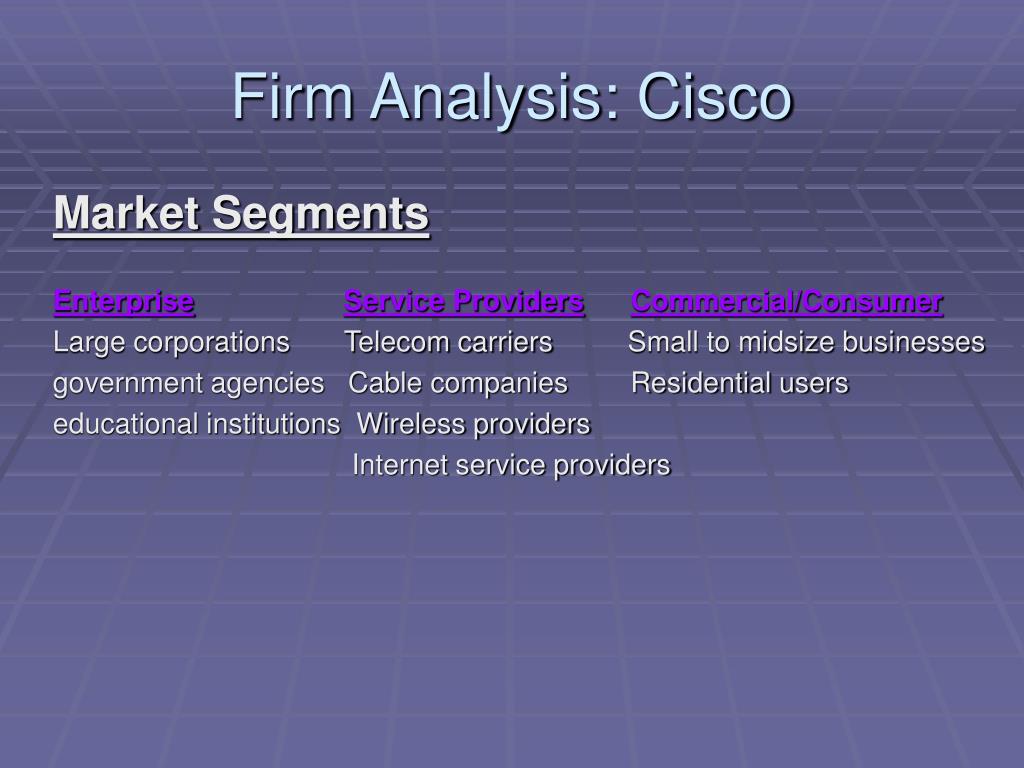 Firm Analysis: Cisco

Market Segments

| Enterprise | Service Providers | Commercial/Consumer |
|---|---|---|
| Large corporations | Telecom carriers | Small to midsize businesses |
| government agencies | Cable companies | Residential users |
| educational institutions | Wireless providers | |
| | Internet service providers | |